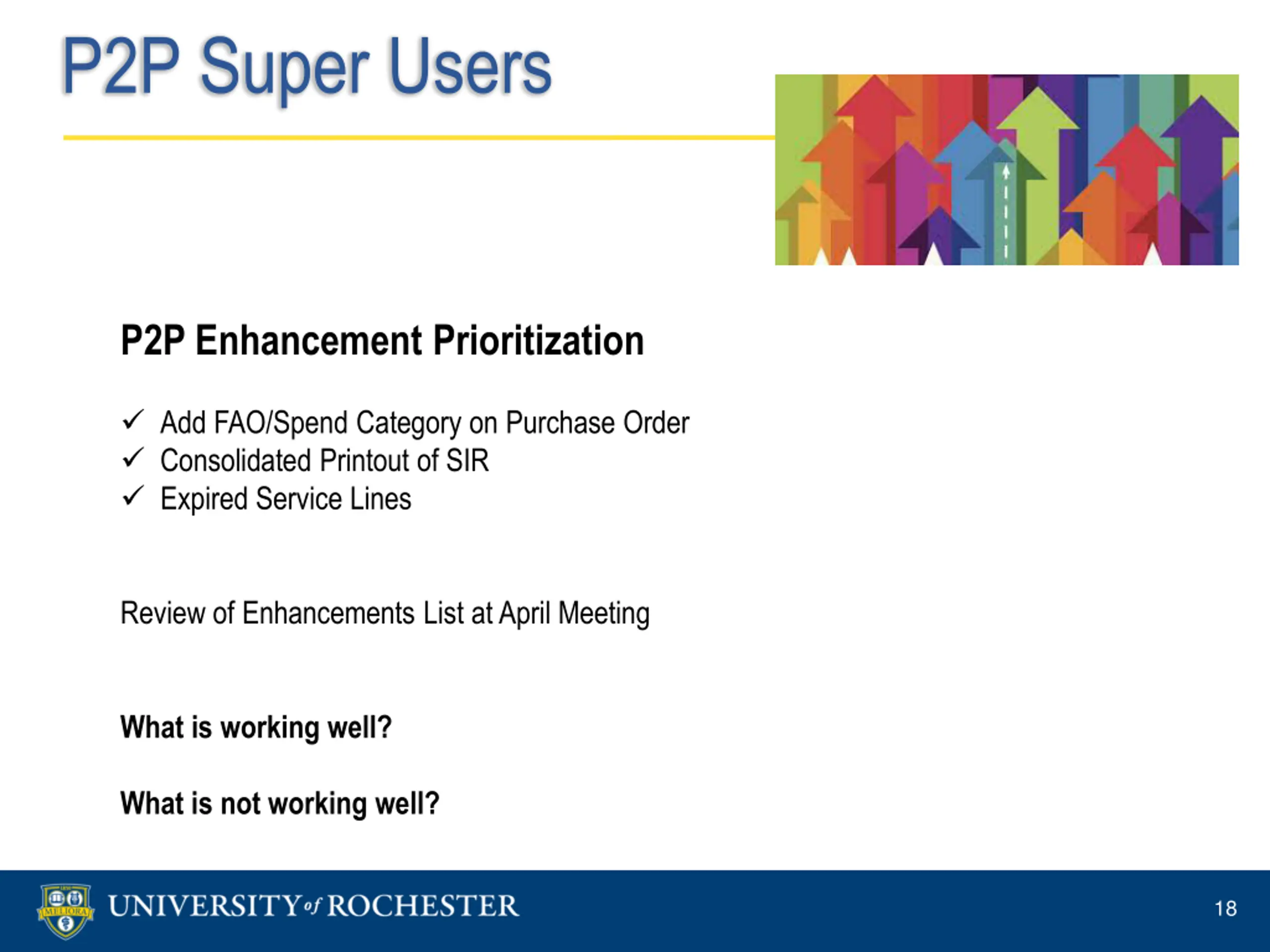 P2P Super Users

P2P Enhancement Prioritization

✓ Add FAO/Spend Category on Purchase Order
✓ Consolidated Printout of SIR
✓ Expired Service Lines

Review of Enhancements List at April Meeting

What is working well?

What is not working well?

MELIORA

UNIVERSITY of ROCHESTER

18